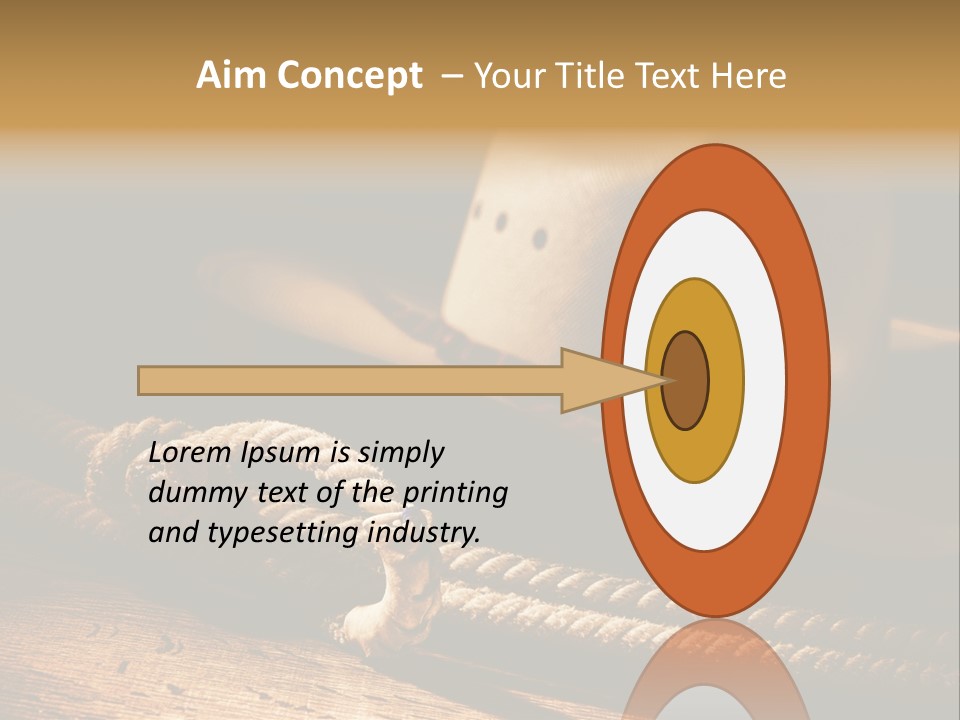 Aim Concept – Your Title Text Here

Lorem Ipsum is simply dummy text of the printing and typesetting industry.